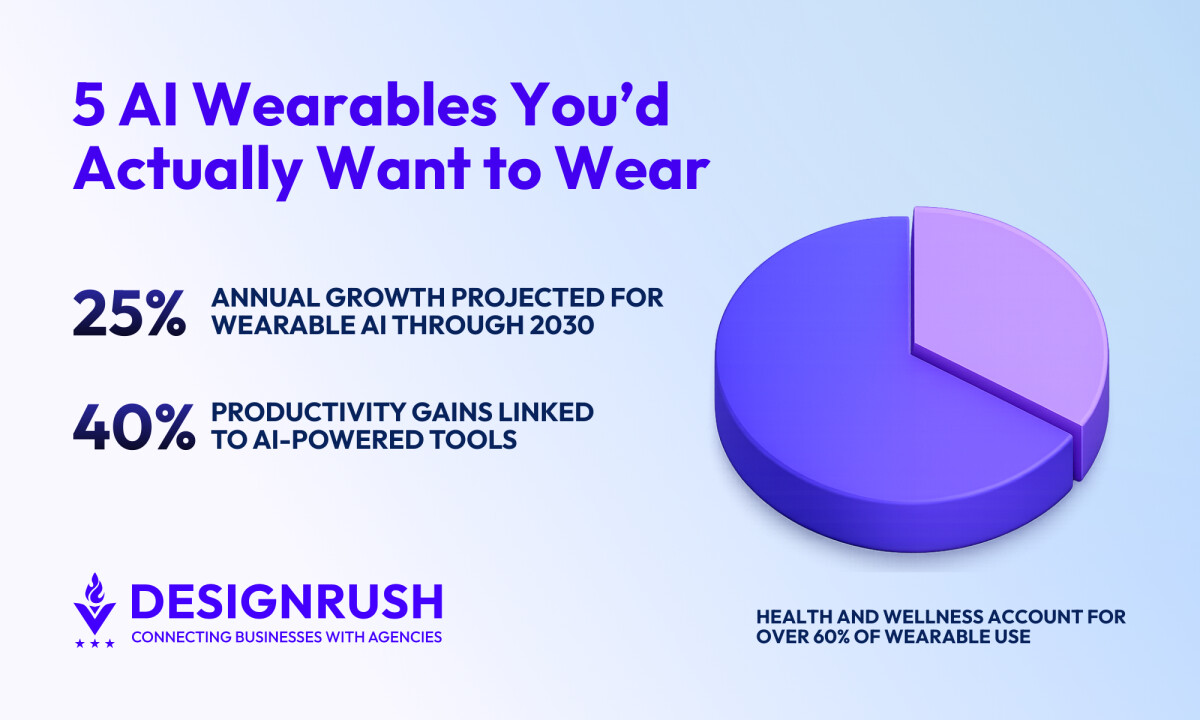 5 AI Wearables You'd Actually Want to Wear

25% ANNUAL GROWTH PROJECTED FOR WEARABLE AI THROUGH 2030

40% PRODUCTIVITY GAINS LINKED TO AI-POWERED TOOLS

DESIGNRUSH
CONNECTING BUSINESSES WITH AGENCIES

HEALTH AND WELLNESS ACCOUNT FOR OVER 60% OF WEARABLE USE